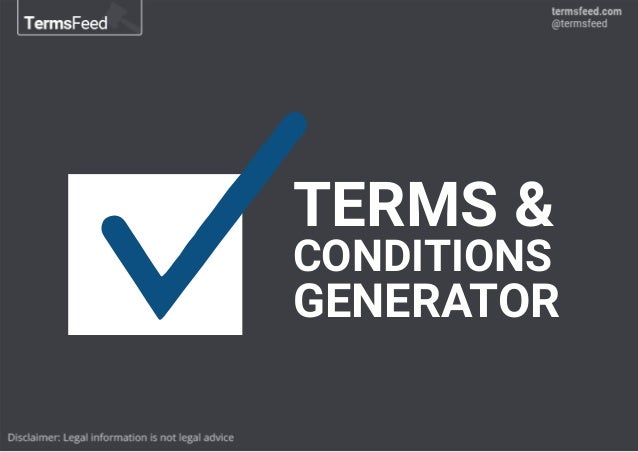 TermsFeed

termsfeed.com
@termsfeed

TERMS &
CONDITIONS
GENERATOR

Disclaimer: Legal information is not legal advice